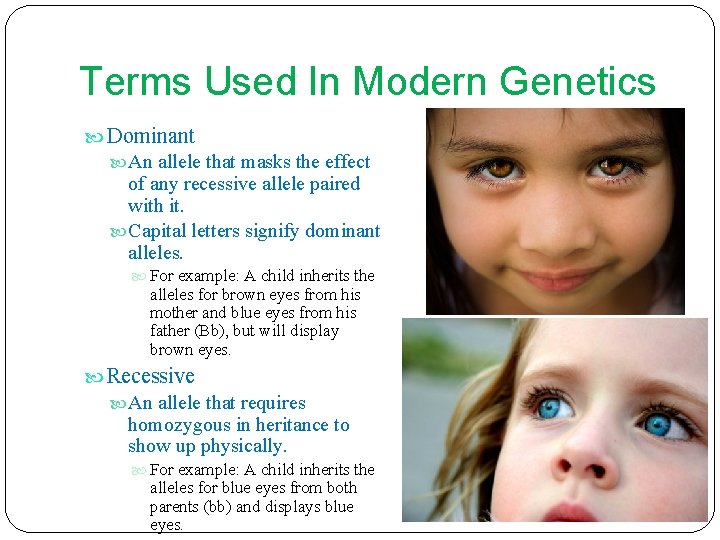 Terms Used In Modern Genetics

Dominant

An allele that masks the effect of any recessive allele paired with it.

Capital letters signify dominant alleles.

For example: A child inherits the alleles for brown eyes from his mother and blue eyes from his father (Bb), but will display brown eyes.

Recessive

An allele that requires homozygous in heritance to show up physically.

For example: A child inherits the alleles for blue eyes from both parents (bb) and displays blue eyes.